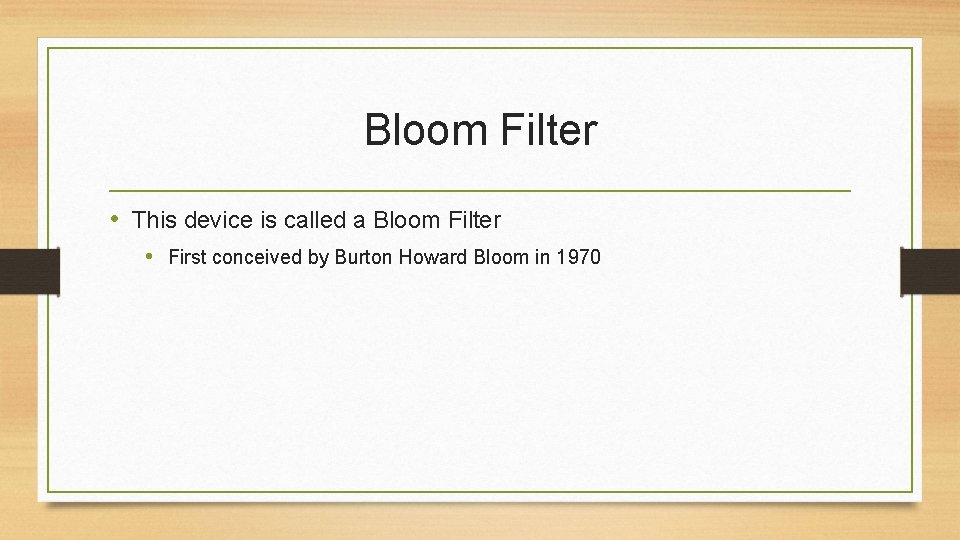 Bloom Filter

• This device is called a Bloom Filter
  • First conceived by Burton Howard Bloom in 1970